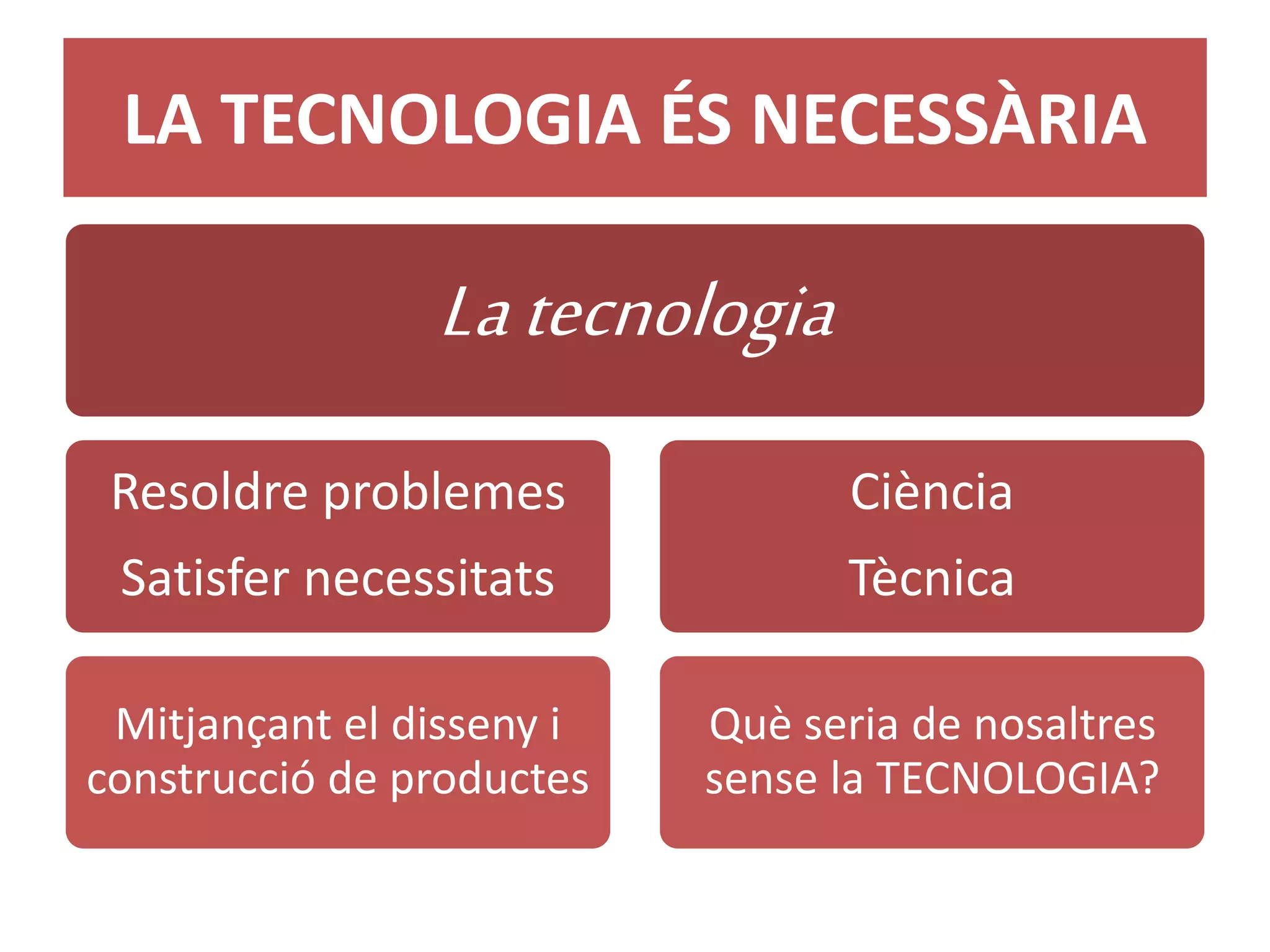 LA TECNOLOGIA ÉS NECESSÀRIA

La tecnologia

Resoldre problemes

Satisfer necessitats

Ciència

Tècnica

Mitjançant el disseny i construcció de productes

Què seria de nosaltres sense la TECNOLOGIA?